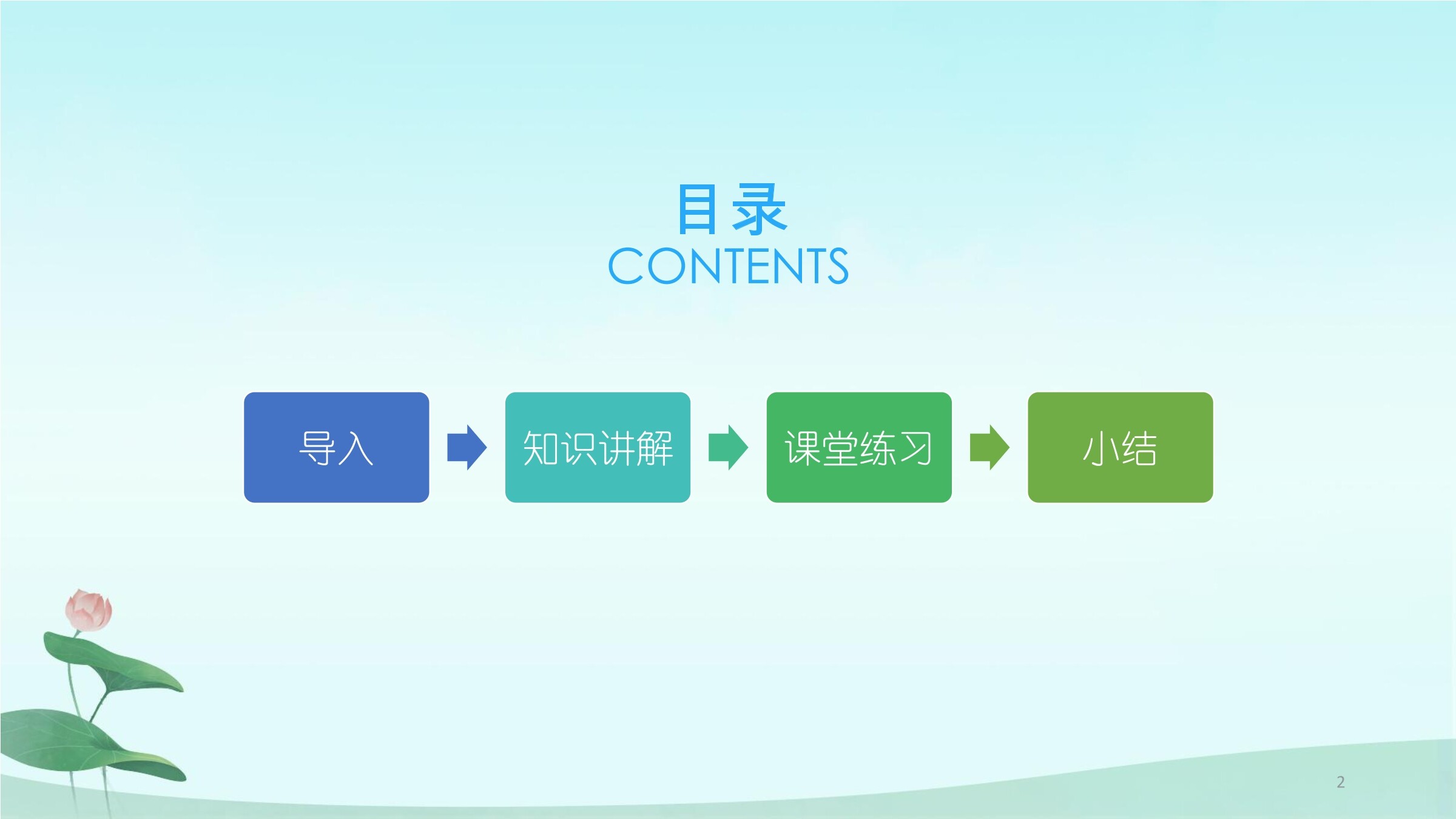 目录
CONTENTS

导入

知识讲解

课堂练习

小结

2